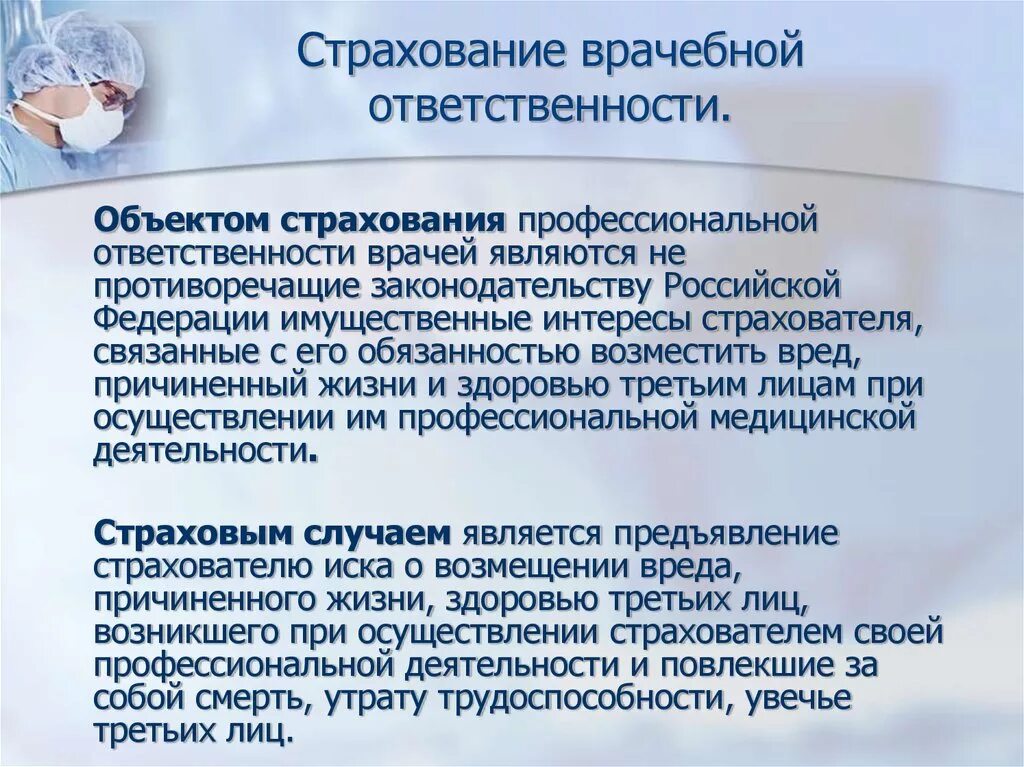 Страхование врачебной ответственности.

Объектом страхования профессиональной ответственности врачей являются не противоречащие законодательству Российской Федерации имущественные интересы страхователя, связанные с его обязанностью возместить вред, причиненный жизни и здоровью третьим лицам при осуществлении им профессиональной медицинской деятельности.

Страховым случаем является предъявление страхователю иска о возмещении вреда, причиненного жизни, здоровью третьих лиц, возникшего при осуществлении страхователем своей профессиональной деятельности и повлекшие за собой смерть, утрату трудоспособности, увечье третьих лиц.